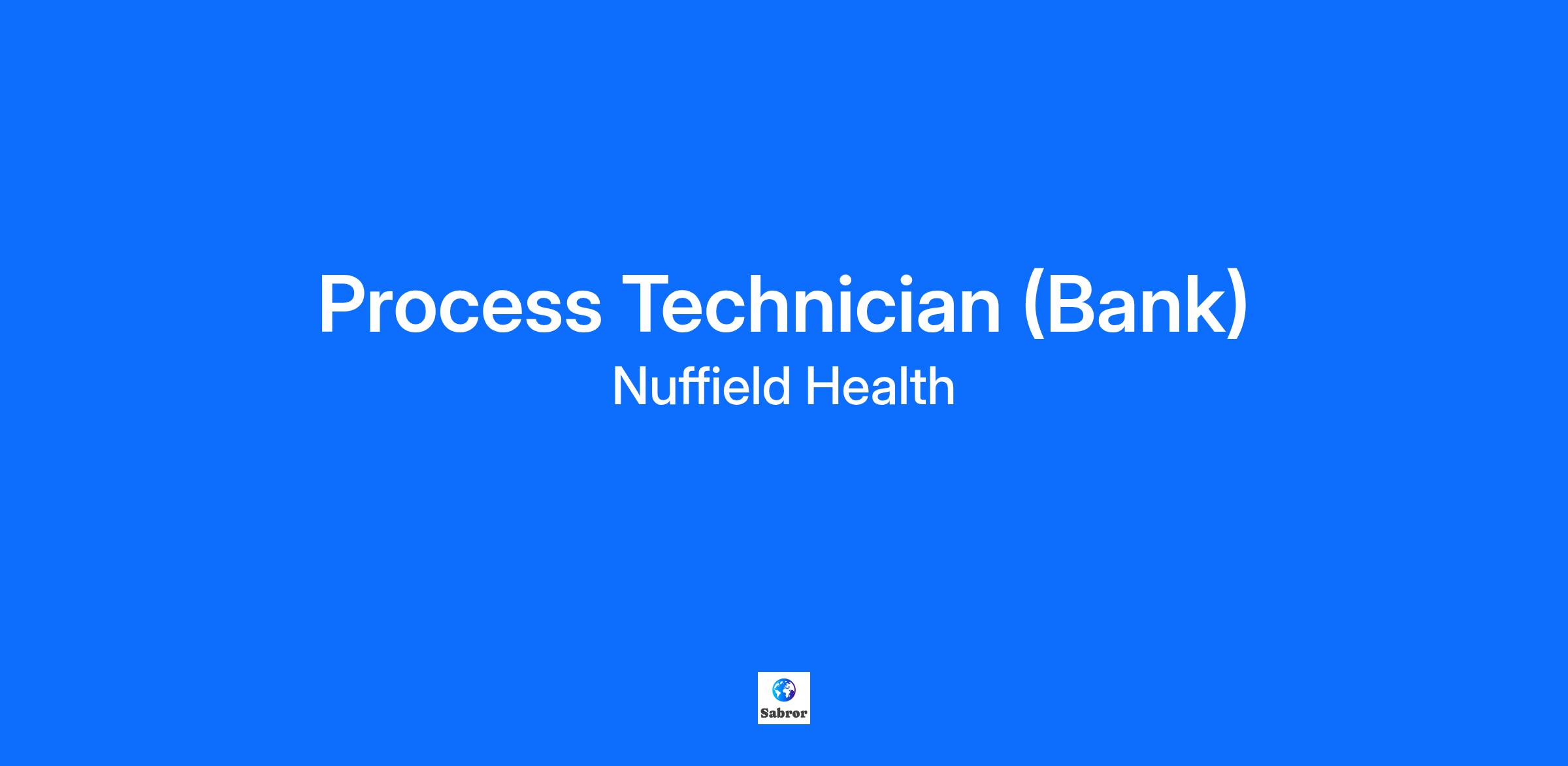 Process Technician (Bank)
Nuffield Health

Sabror